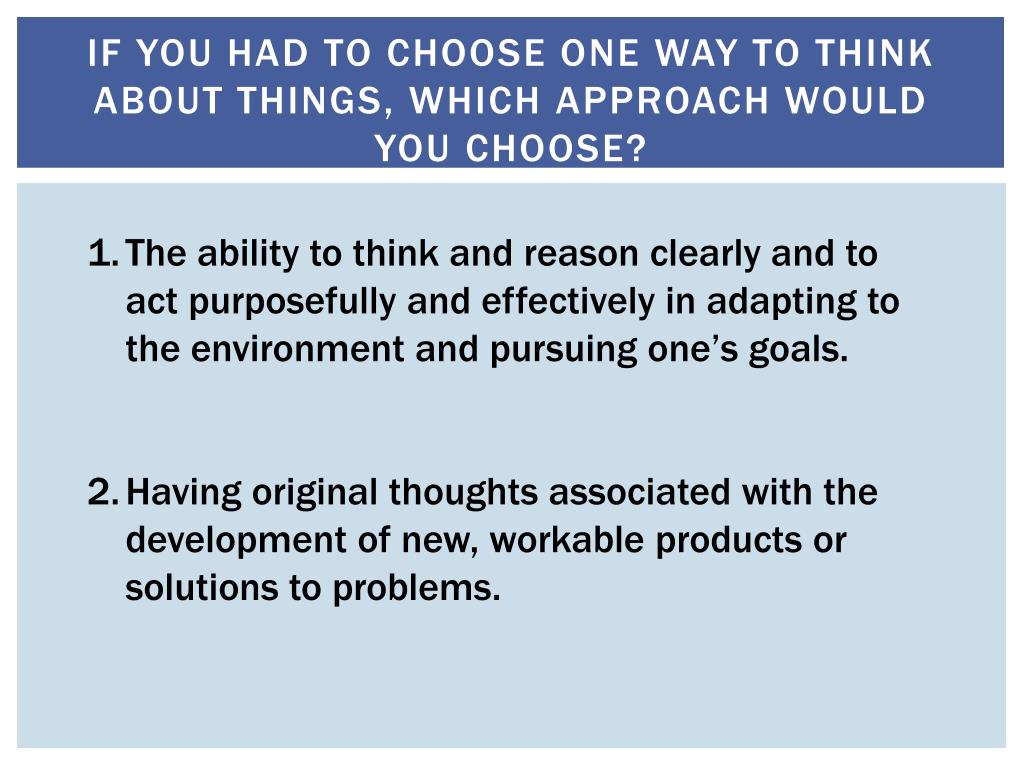 IF YOU HAD TO CHOOSE ONE WAY TO THINK ABOUT THINGS, WHICH APPROACH WOULD YOU CHOOSE?

1. The ability to think and reason clearly and to act purposefully and effectively in adapting to the environment and pursuing one’s goals.

2. Having original thoughts associated with the development of new, workable products or solutions to problems.